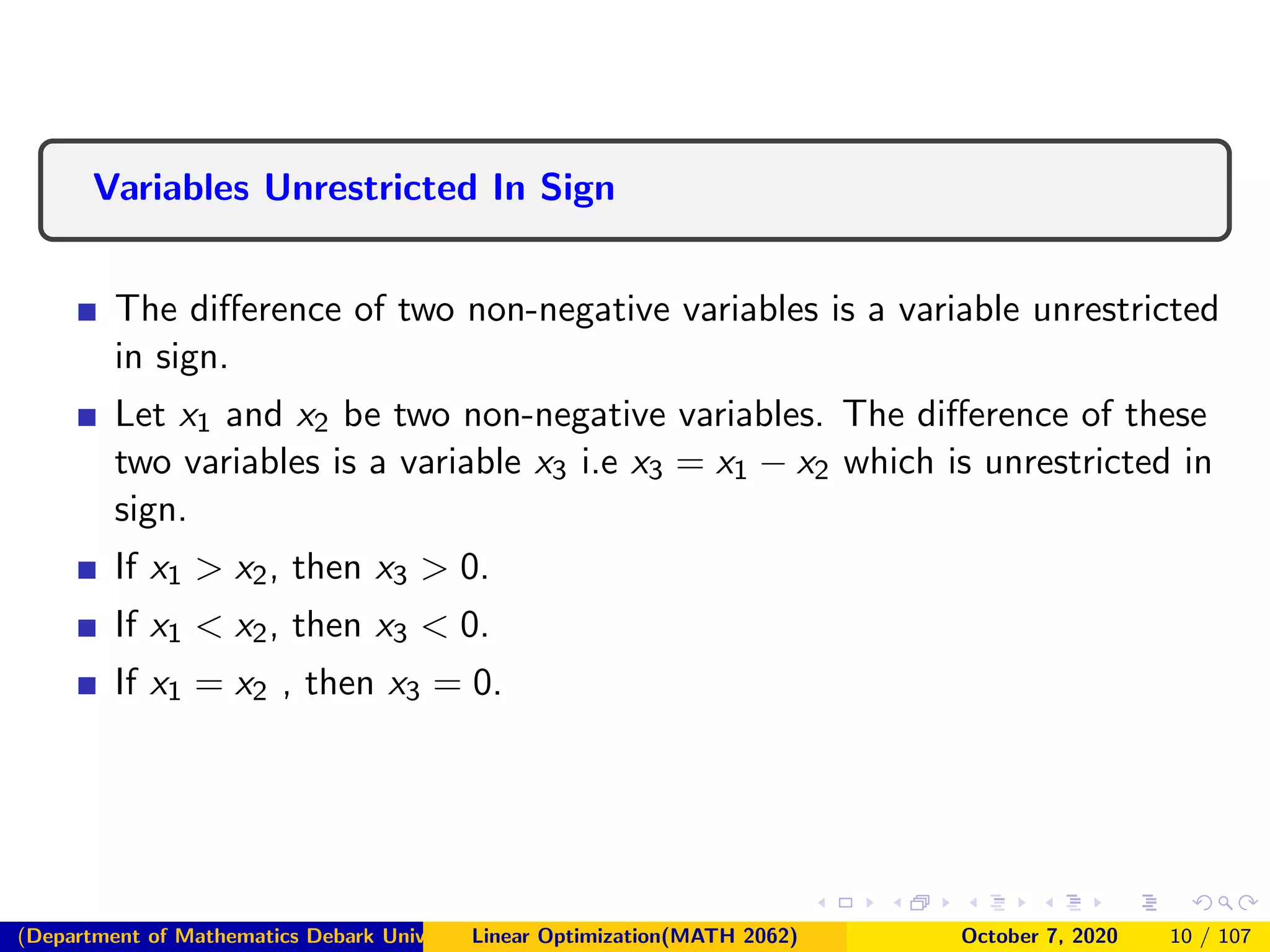 Variables Unrestricted In Sign

The difference of two non-negative variables is a variable unrestricted in sign.

Let $x_1$ and $x_2$ be two non-negative variables. The difference of these two variables is a variable $x_3$ i.e $x_3 = x_1 - x_2$ which is unrestricted in sign.

If $x_1 > x_2$, then $x_3 > 0$.

If $x_1 < x_2$, then $x_3 < 0$.

If $x_1 = x_2$ , then $x_3 = 0$.

(Department of Mathematics Debark Univ Linear Optimization(MATH 2062) October 7, 2020 10 / 107